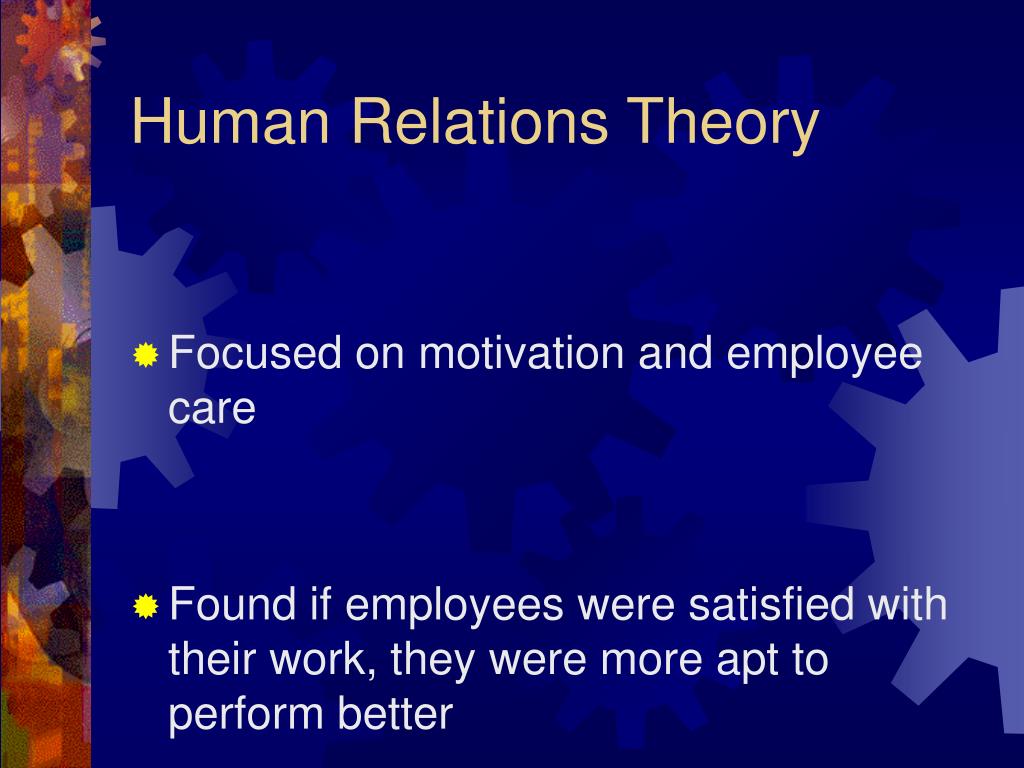 Human Relations Theory

Focused on motivation and employee care

Found if employees were satisfied with their work, they were more apt to perform better